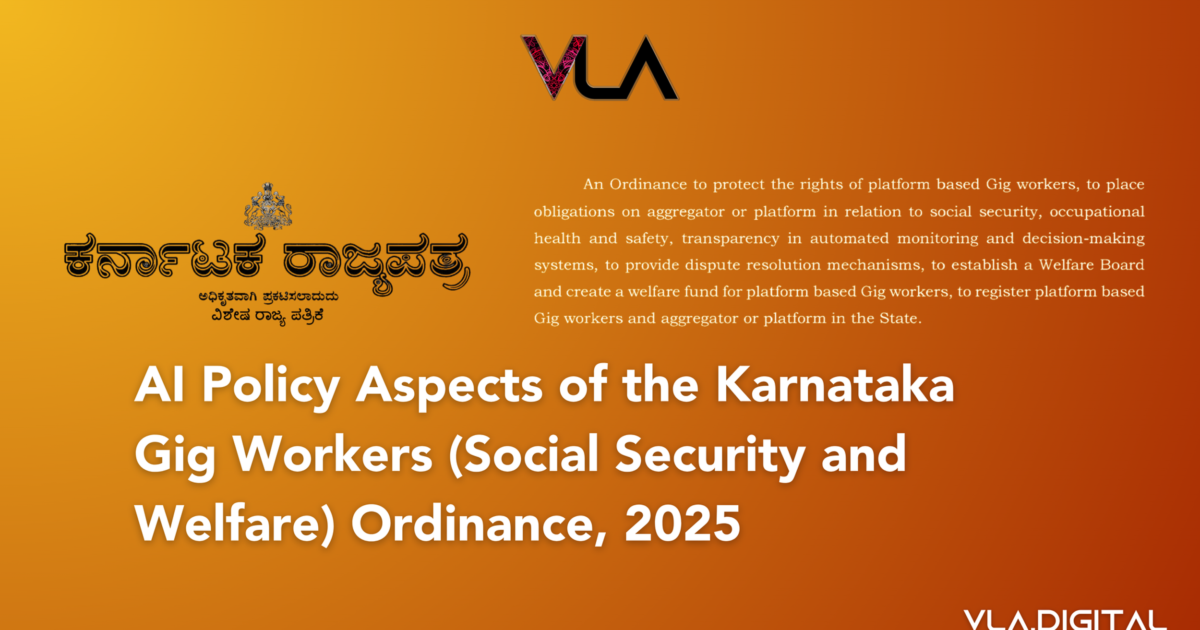 VLA

ಕರ್ನಾಟಕ ರಾಜ್ಯಪತ್ರ

ಅಧಿಕೃತವಾಗಿ ಪ್ರಕಟಿಸಲಾದುದು
ವಿಶೇಷ ರಾಜ್ಯ ಪತ್ರಿಕೆ

An Ordinance to protect the rights of platform based Gig workers, to place obligations on aggregator or platform in relation to social security, occupational health and safety, transparency in automated monitoring and decision-making systems, to provide dispute resolution mechanisms, to establish a Welfare Board and create a welfare fund for platform based Gig workers, to register platform based Gig workers and aggregator or platform in the State.

AI Policy Aspects of the Karnataka Gig Workers (Social Security and Welfare) Ordinance, 2025

VLA.DIGITAL